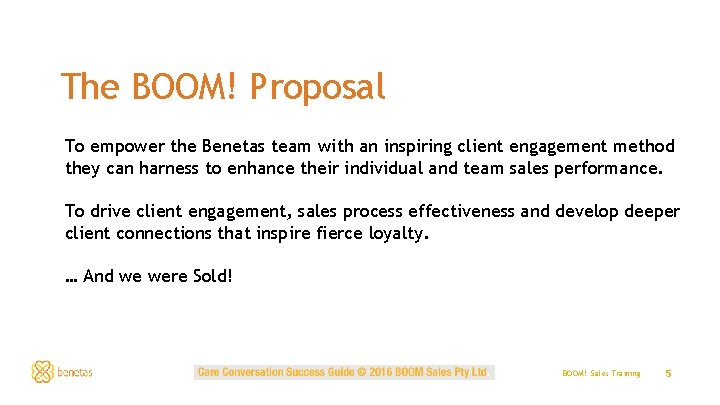 The BOOM! Proposal

To empower the Benetas team with an inspiring client engagement method they can harness to enhance their individual and team sales performance.

To drive client engagement, sales process effectiveness and develop deeper client connections that inspire fierce loyalty.

… And we were Sold!

benetas

Care Conversation Success Guide © 2016 BOOM Sales Pty Ltd

BOOM! Sales Training 5